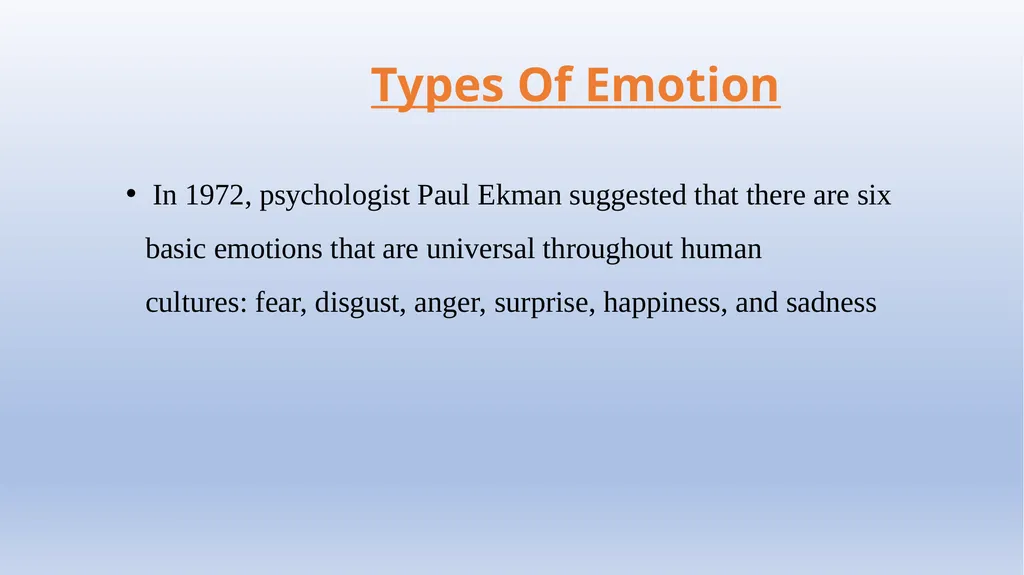 Types Of Emotion

• In 1972, psychologist Paul Ekman suggested that there are six basic emotions that are universal throughout human cultures: fear, disgust, anger, surprise, happiness, and sadness